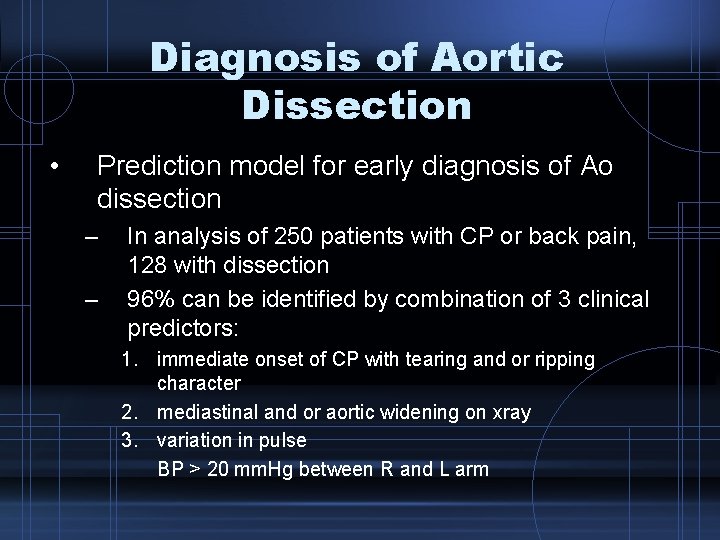 Diagnosis of Aortic Dissection

• Prediction model for early diagnosis of Ao dissection

– In analysis of 250 patients with CP or back pain, 128 with dissection

– 96% can be identified by combination of 3 clinical predictors:

1. immediate onset of CP with tearing and or ripping character

2. mediastinal and or aortic widening on xray

3. variation in pulse

BP > 20 mmHg between R and L arm